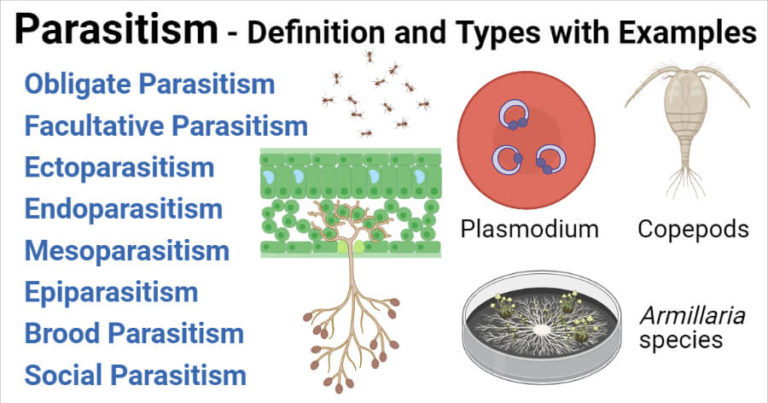 Parasitism - Definition and Types with Examples

Obligate Parasitism
Facultative Parasitism
Ectoparasitism
Endoparasitism
Mesoparasitism
Epiparasitism
Brood Parasitism
Social Parasitism

Plasmodium

Copepods

Armillaria species